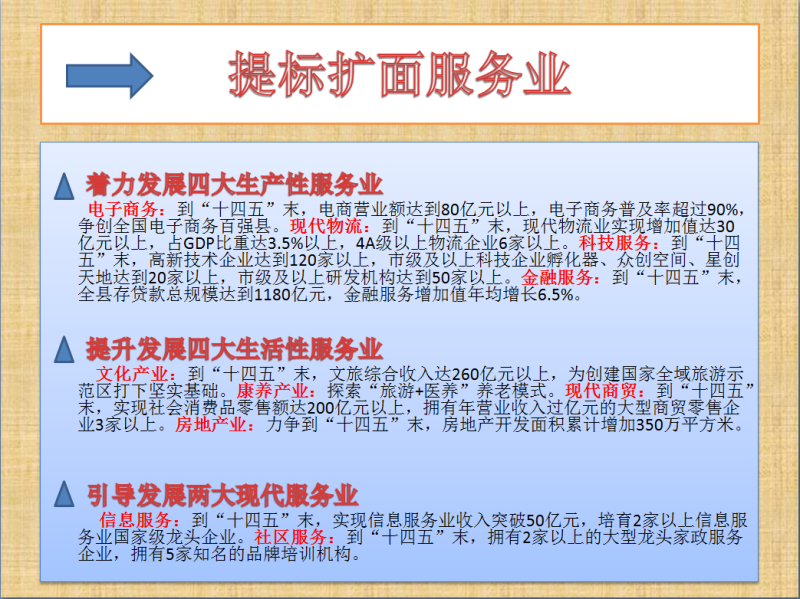 提标扩面服务业

着力发展四大生产性服务业

电子商务：到“十四五”末，电商营业额达到80亿元以上，电子商务普及率超过90%，争创全国电子商务百强县。现代物流：到“十四五”末，现代物流业实现增加值达30亿元以上，占GDP比重达3.5%以上，4A级以上物流企业6家以上。科技服务：到“十四五”末，高新技术企业达到120家以上，市级及以上科技企业孵化器、众创空间、星创天地达到20家以上，市级及以上研发机构达到50家以上。金融服务：到“十四五”末，全县存贷款总规模达到1180亿元，金融服务增加值年均增长6.5%。

提升发展四大生活性服务业

文化产业：到“十四五”末，文旅综合收入达260亿元以上，为创建国家全域旅游示范区打下坚实基础。康养产业：探索“旅游+医养”养老模式。现代商贸：到“十四五”末，实现社会消费品零售额达200亿元以上，拥有年营业收入过亿元的大型商贸零售企业3家以上。房地产业：力争到“十四五”末，房地产开发面积累计增加350万平方米。

引导发展两大现代服务业

信息服务：到“十四五”末，实现信息服务业收入突破50亿元，培育2家以上信息服务业国家级龙头企业。社区服务：到“十四五”末，拥有2家以上的大型龙头家政服务企业，拥有5家知名的品牌培训机构。